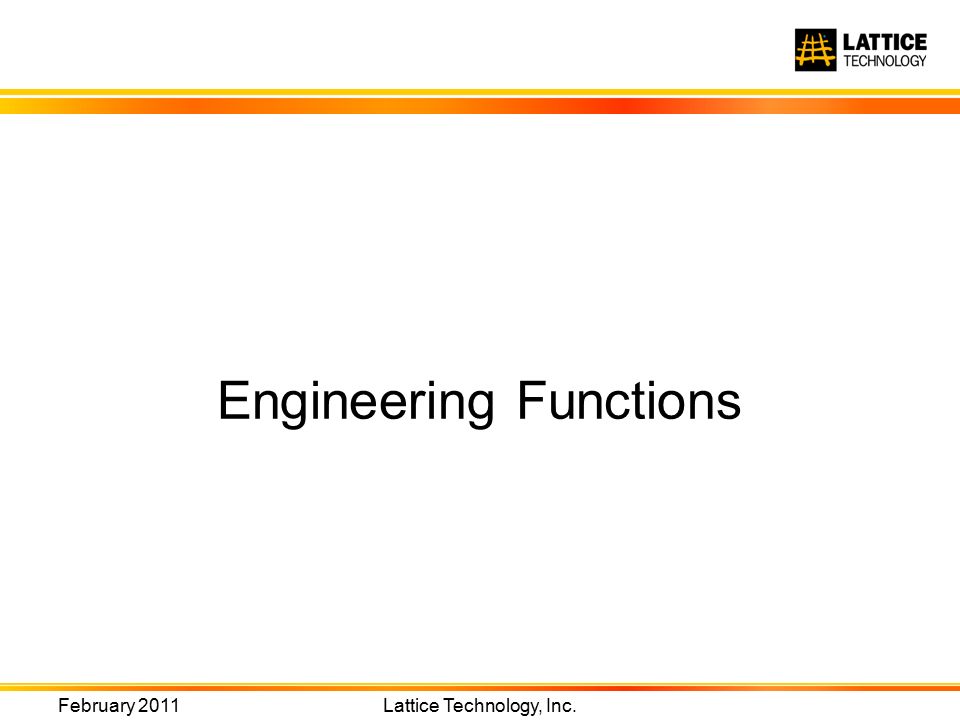 LATTICE
TECHNOLOGY

Engineering Functions

February 2011

Lattice Technology, Inc.